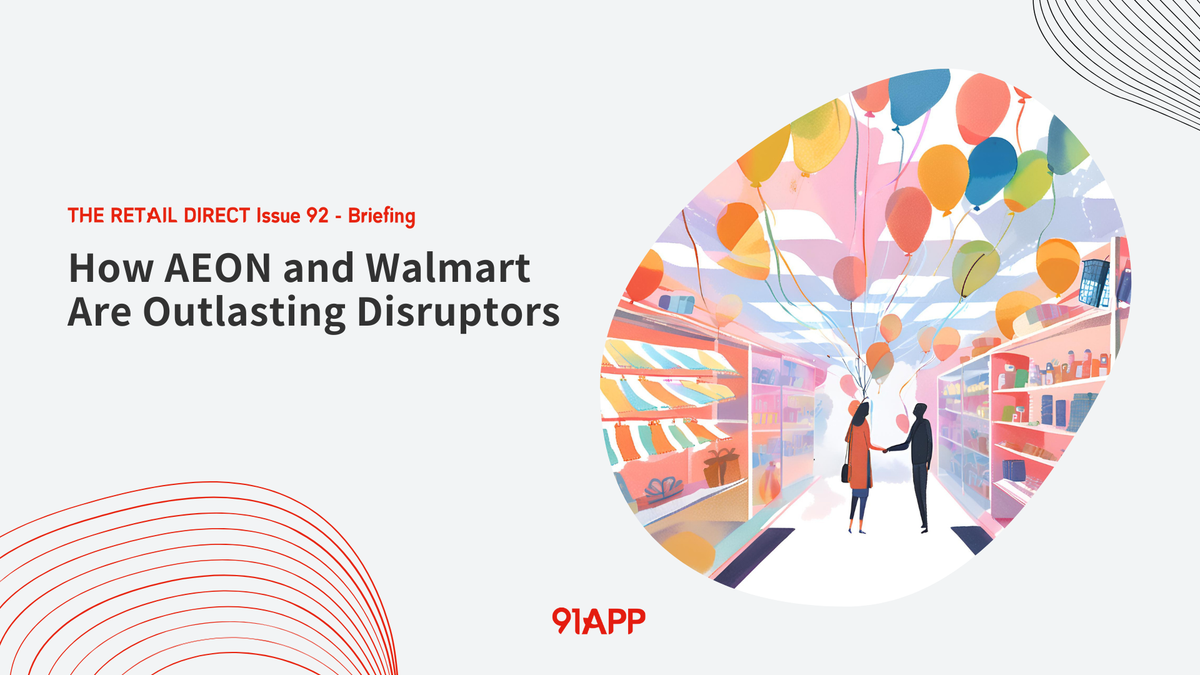 THE RETAIL DIRECT Issue 92 - Briefing

How AEON and Walmart Are Outlasting Disruptors

91APP